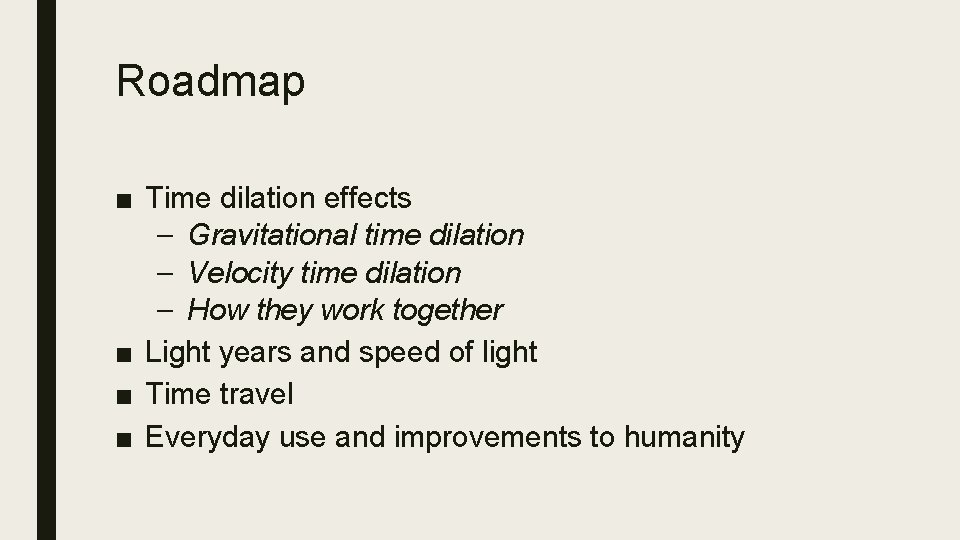 Roadmap

■ Time dilation effects
– Gravitational time dilation
– Velocity time dilation
– How they work together
■ Light years and speed of light
■ Time travel
■ Everyday use and improvements to humanity